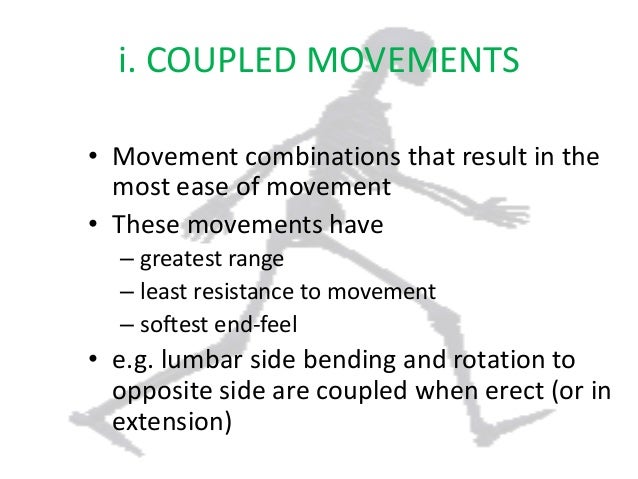 i. COUPLED MOVEMENTS

• Movement combinations that result in the most ease of movement
• These movements have
– greatest range
– least resistance to movement
– softest end-feel
• e.g. lumbar side bending and rotation to opposite side are coupled when erect (or in extension)